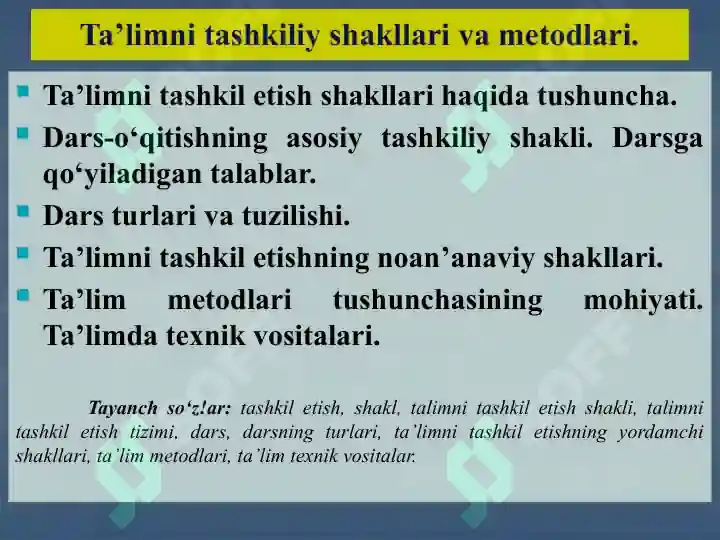 Ta’limni tashkiliy shakllari va metodlari.

Ta’limni tashkil etish shakllari haqida tushuncha.

Dars-o‘qitishning asosiy tashkiliy shakli. Darsga qo‘yiladigan talablar.

Dars turlari va tuzilishi.

Ta’limni tashkil etishning noan’anaviy shakllari.

Ta’lim metodlari tushunchasining mohiyati. Ta’limda texnik vositalari.

Tayanch so‘z!ar: tashkil etish, shakl, talimni tashkil etish shakli, talimni tashkil etish tizimi, dars, darsning turlari, ta’limni tashkil etishning yordamchi shakllari, ta’lim metodlari, ta’lim texnik vositalar.